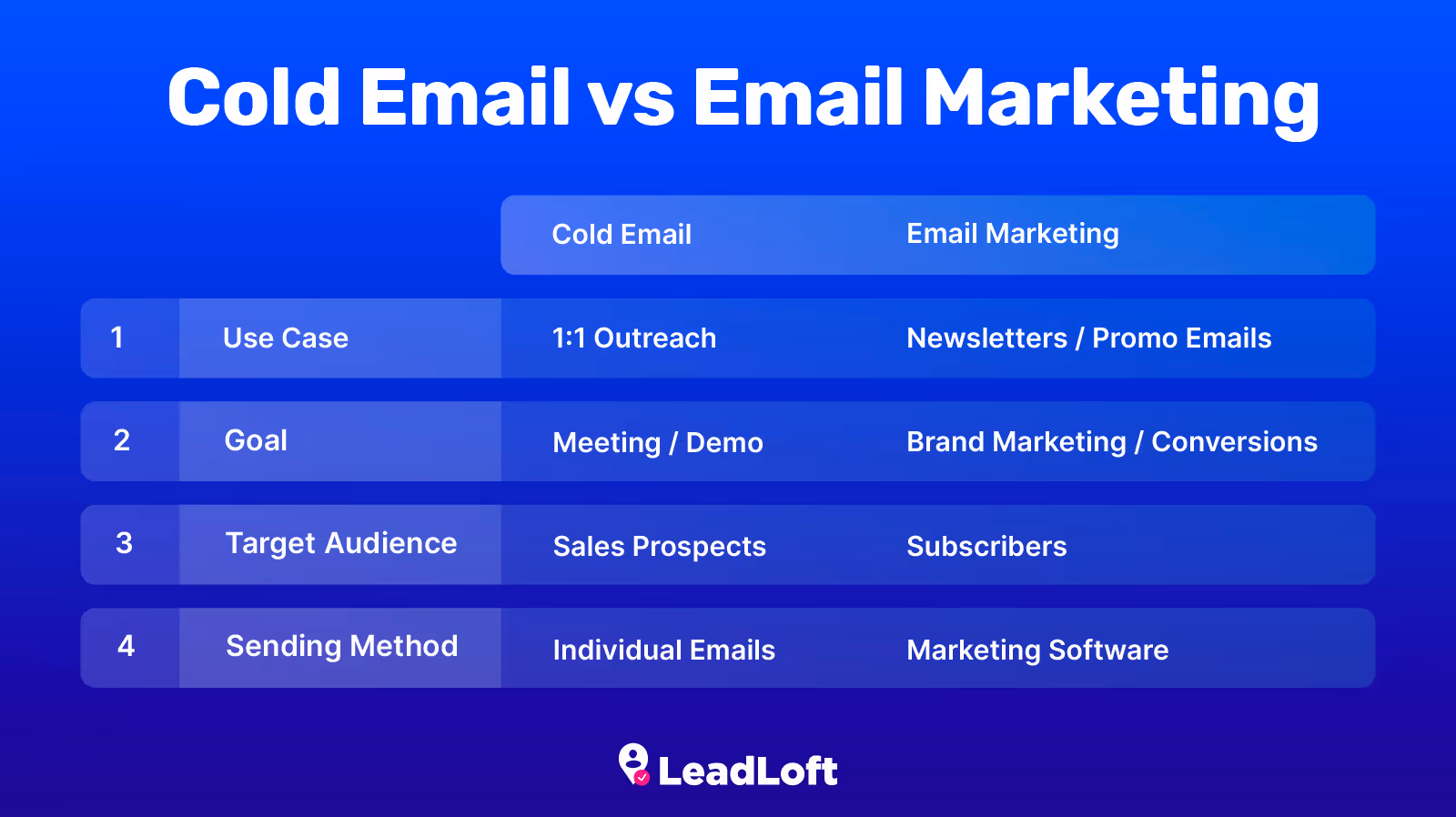 Cold Email vs Email Marketing

|   |   | Cold Email | Email Marketing |
|---|---|---|---|
| 1 | Use Case | 1:1 Outreach | Newsletters / Promo Emails |
| 2 | Goal | Meeting / Demo | Brand Marketing / Conversions |
| 3 | Target Audience | Sales Prospects | Subscribers |
| 4 | Sending Method | Individual Emails | Marketing Software |

LeadLoft